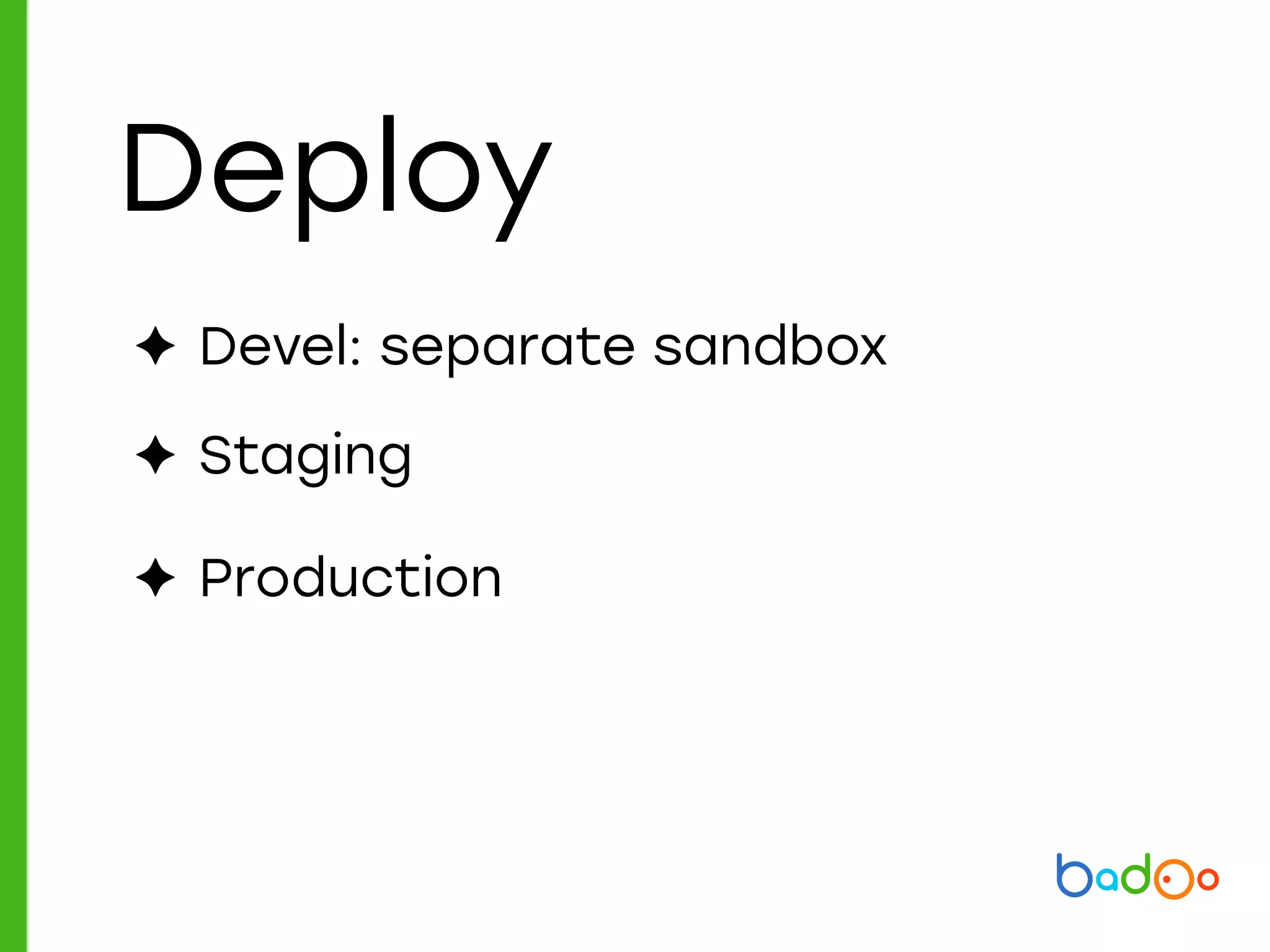 Deploy

✦ Devel: separate sandbox

✦ Staging

✦ Production

badoo